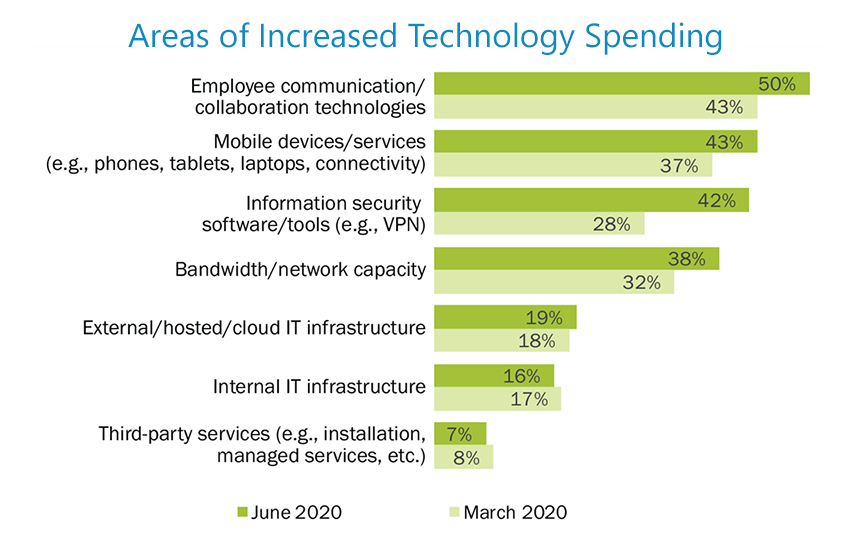 Areas of Increased Technology Spending

Employee communication/ collaboration technologies
50%
43%

Mobile devices/services (e.g., phones, tablets, laptops, connectivity)
43%
37%

Information security software/tools (e.g., VPN)
42%
28%

Bandwidth/network capacity
38%
32%

External/hosted/cloud IT infrastructure
19%
18%

Internal IT infrastructure
16%
17%

Third-party services (e.g., installation, managed services, etc.)
7%
8%

June 2020
March 2020